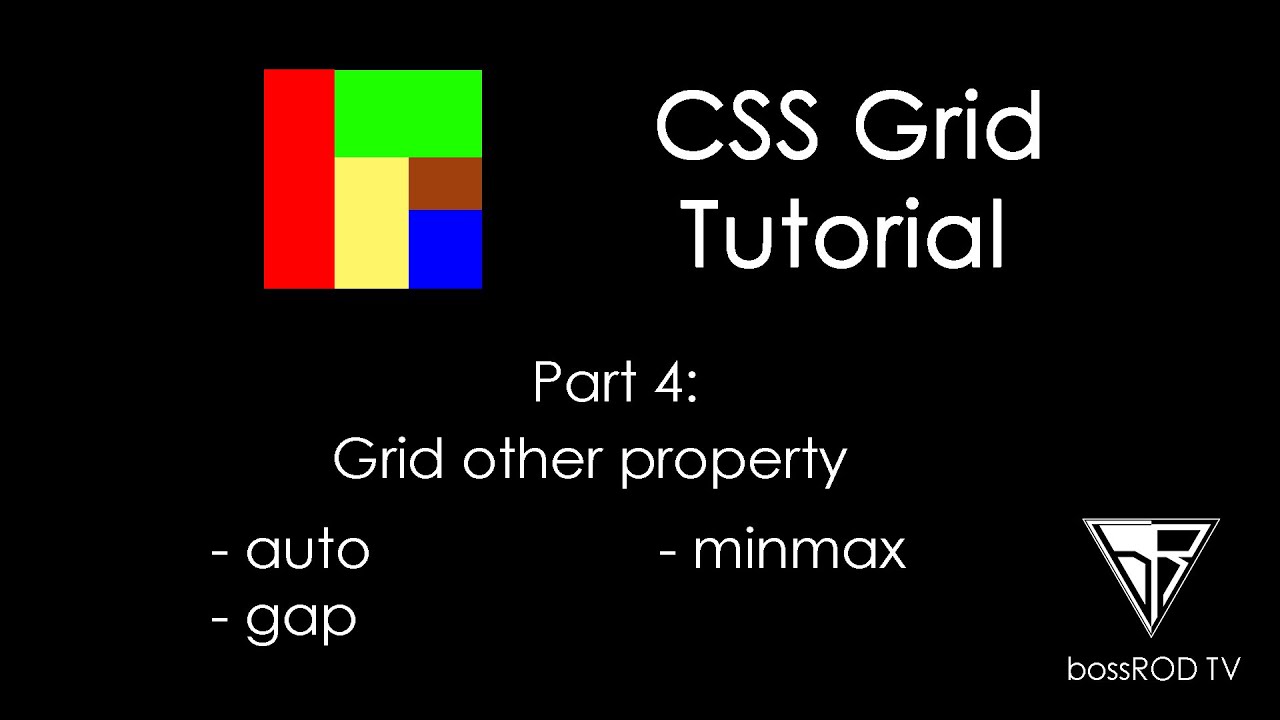 CSS Grid Tutorial

Part 4:
Grid other property

- auto
- gap

- minmax

bossROD TV